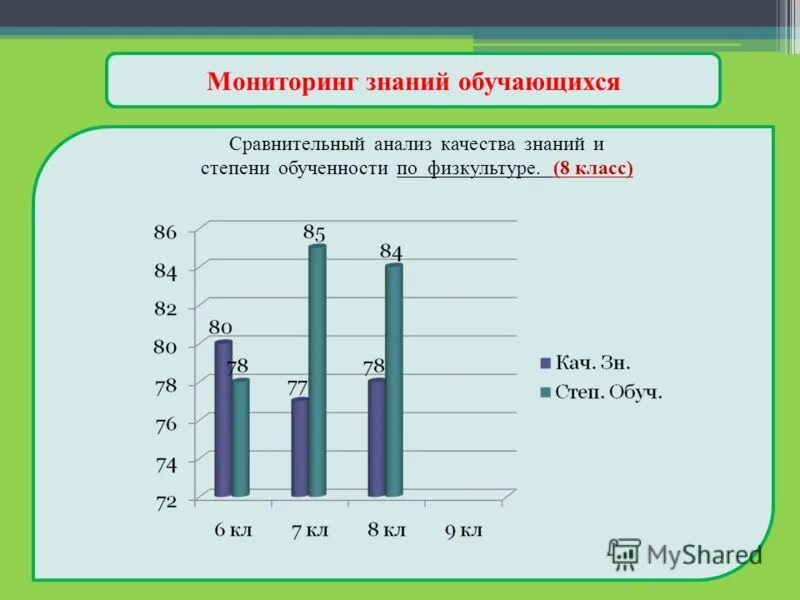 Мониторинг знаний обучающихся

Сравнительный анализ качества знаний и степени обученности по физкультуре. (8 класс)

86
84
82
80
78
76
74
72

80
78
77
85
78
84

6 кл
7 кл
8 кл
9 кл

Кач. Зн.
Степ. Обуч.

MyShared